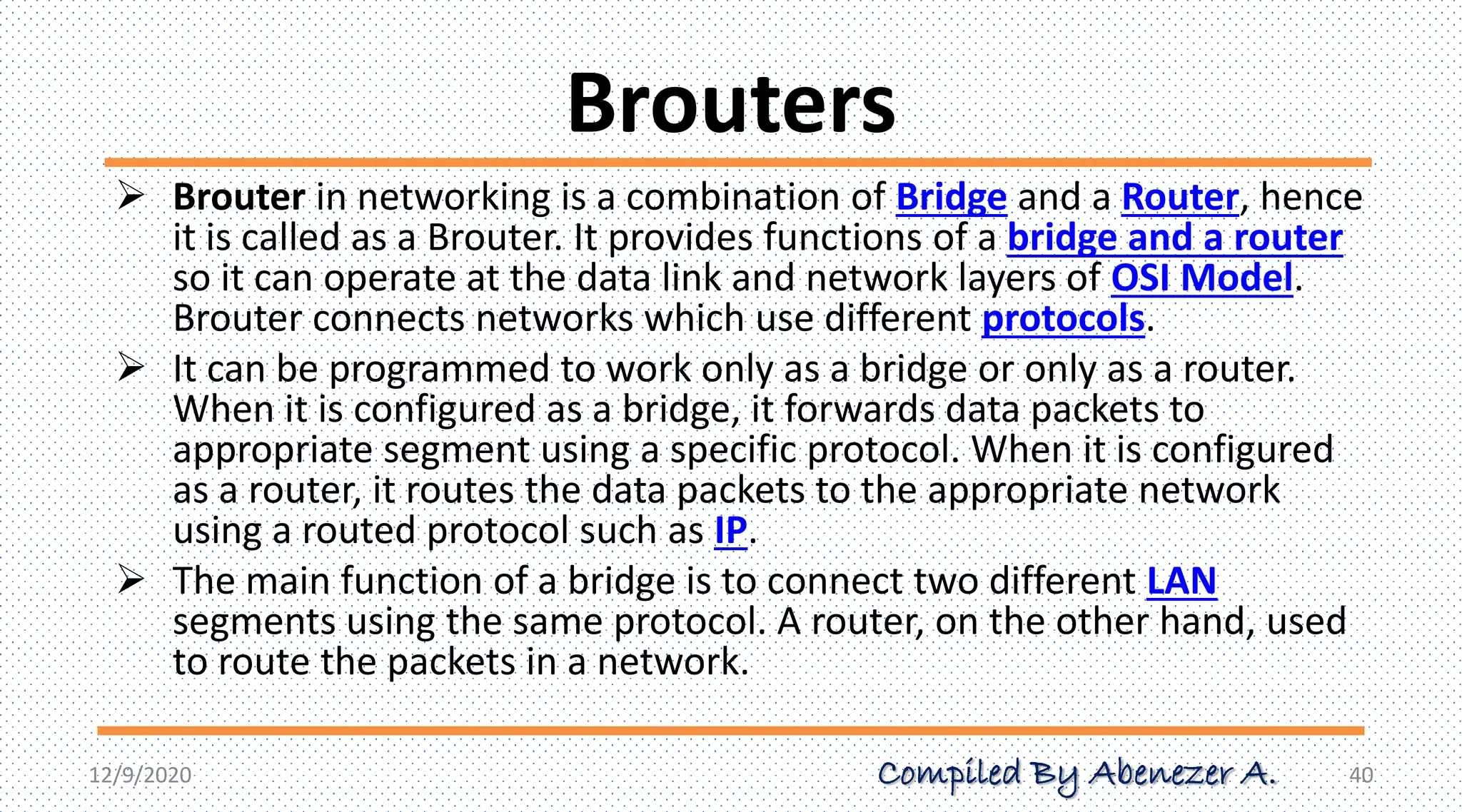 Brouters

➢ Brouter in networking is a combination of Bridge and a Router, hence it is called as a Brouter. It provides functions of a bridge and a router so it can operate at the data link and network layers of OSI Model. Brouter connects networks which use different protocols.

➢ It can be programmed to work only as a bridge or only as a router. When it is configured as a bridge, it forwards data packets to appropriate segment using a specific protocol. When it is configured as a router, it routes the data packets to the appropriate network using a routed protocol such as IP.

➢ The main function of a bridge is to connect two different LAN segments using the same protocol. A router, on the other hand, used to route the packets in a network.

12/9/2020

Compiled By Abenezer A.

40